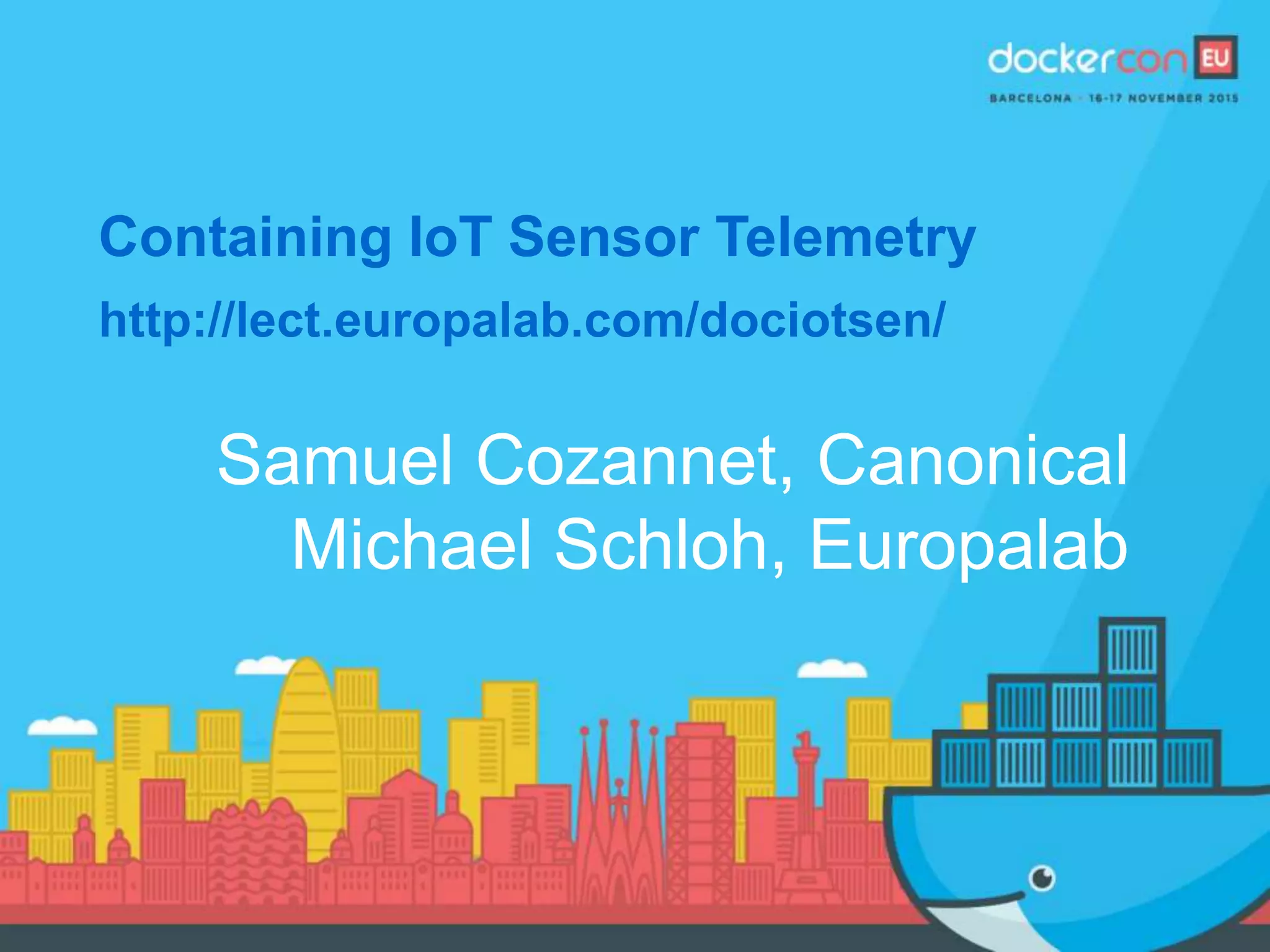 dockercon EU
BARCELONA · 16-17 NOVEMBER 2015

Containing IoT Sensor Telemetry
http://lect.europalab.com/dociotsen/

Samuel Cozannet, Canonical
Michael Schloh, Europalab